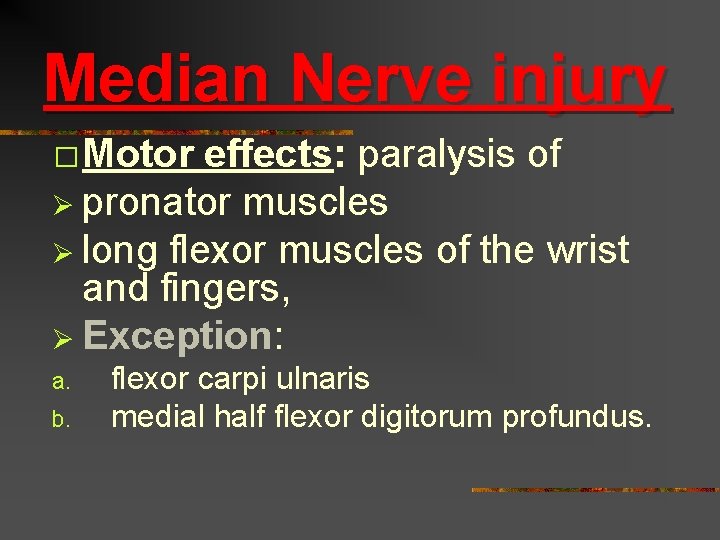 Median Nerve injury

□ Motor effects: paralysis of

➢ pronator muscles

➢ long flexor muscles of the wrist and fingers,

➢ Exception:

a. flexor carpi ulnaris

b. medial half flexor digitorum profundus.